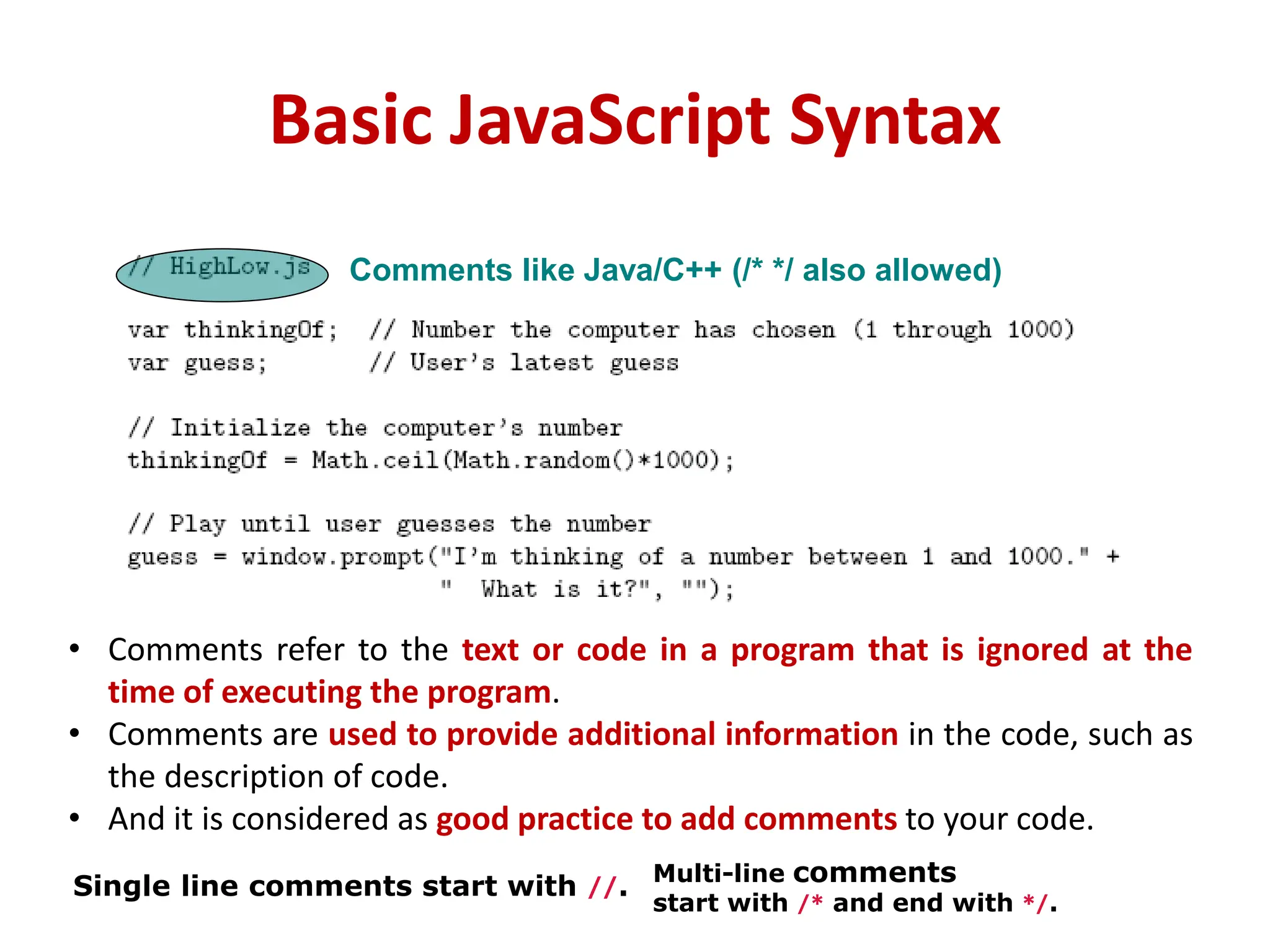 Basic JavaScript Syntax

// HighLow.js

Comments like Java/C++ (/* */ also allowed)

var thinkingOf;  // Number the computer has chosen (1 through 1000)
var guess;       // User's latest guess

// Initialize the computer's number
thinkingOf = Math.ceil(Math.random()*1000);

// Play until user guesses the number
guess = window.prompt("I'm thinking of a number between 1 and 1000." +
                      "  What is it?", "");

• Comments refer to the text or code in a program that is ignored at the time of executing the program.
• Comments are used to provide additional information in the code, such as the description of code.
• And it is considered as good practice to add comments to your code.

Single line comments start with //.

Multi-line comments start with /* and end with */.